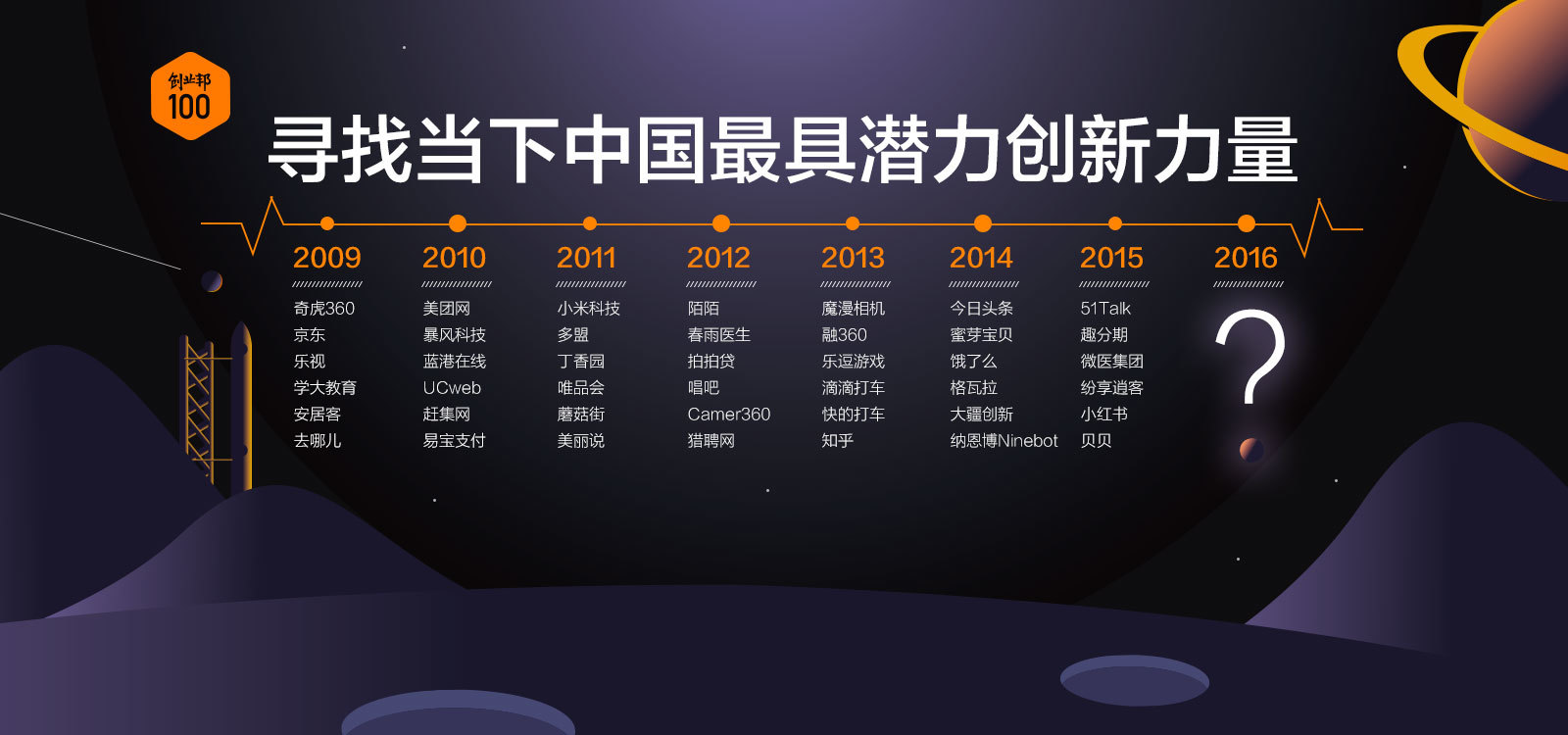 创业邦
100

寻找当下中国最具潜力创新力量

2009
奇虎360
京东
乐视
学大教育
安居客
去哪儿

2010
美团网
暴风科技
蓝港在线
UCweb
赶集网
易宝支付

2011
小米科技
多盟
丁香园
唯品会
蘑菇街
美丽说

2012
陌陌
春雨医生
拍拍贷
唱吧
Camer360
猎聘网

2013
魔漫相机
融360
乐逗游戏
滴滴打车
快的打车
知乎

2014
今日头条
蜜芽宝贝
饿了么
格瓦拉
大疆创新
纳恩博Ninebot

2015
51Talk
趣分期
微医集团
纷享逍客
小红书
贝贝

2016
?